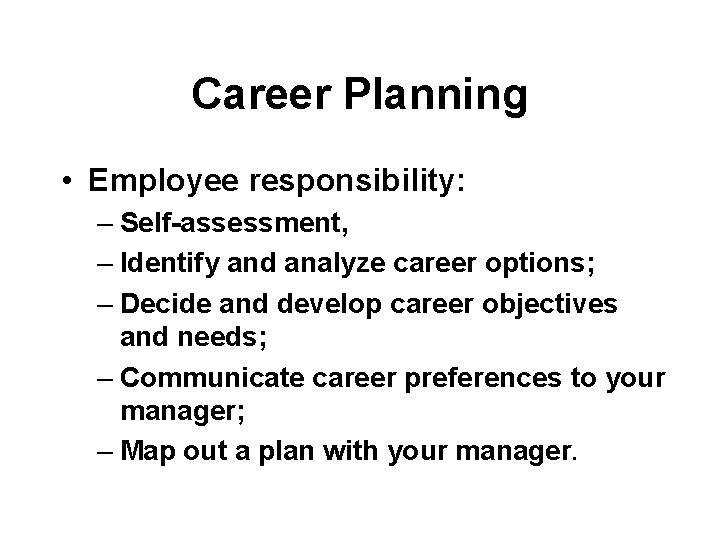 Career Planning

• Employee responsibility:
– Self-assessment,
– Identify and analyze career options;
– Decide and develop career objectives and needs;
– Communicate career preferences to your manager;
– Map out a plan with your manager.